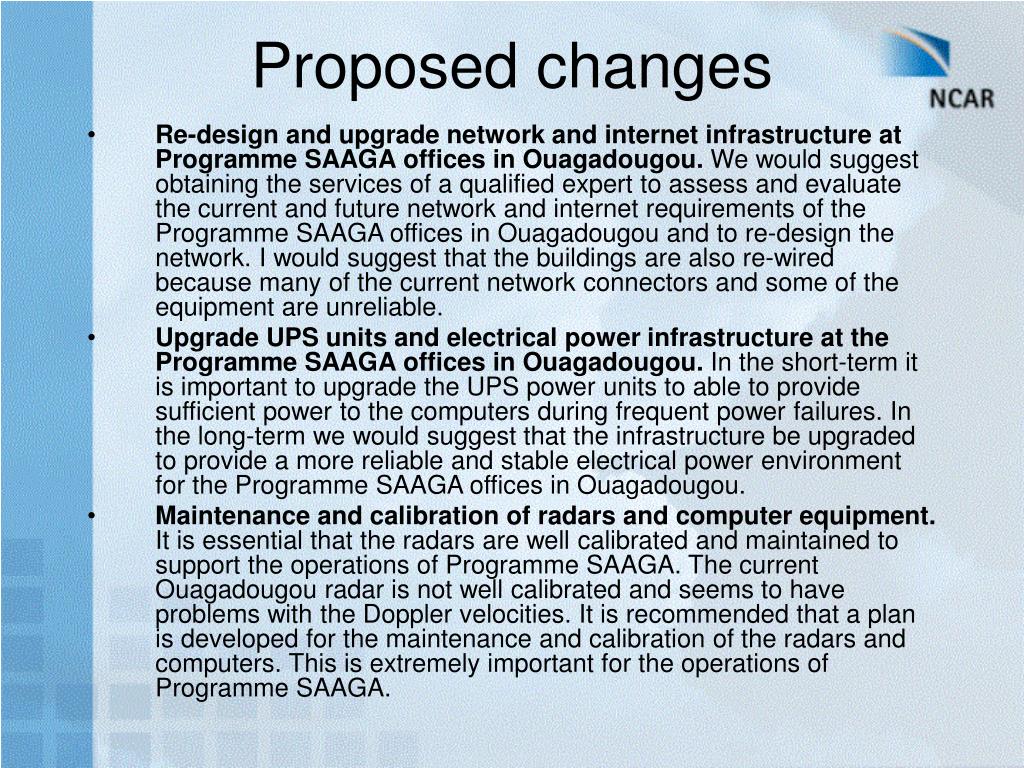 Proposed changes

NCAR

• Re-design and upgrade network and internet infrastructure at Programme SAAGA offices in Ouagadougou. We would suggest obtaining the services of a qualified expert to assess and evaluate the current and future network and internet requirements of the Programme SAAGA offices in Ouagadougou and to re-design the network. I would suggest that the buildings are also re-wired because many of the current network connectors and some of the equipment are unreliable.

• Upgrade UPS units and electrical power infrastructure at the Programme SAAGA offices in Ouagadougou. In the short-term it is important to upgrade the UPS power units to able to provide sufficient power to the computers during frequent power failures. In the long-term we would suggest that the infrastructure be upgraded to provide a more reliable and stable electrical power environment for the Programme SAAGA offices in Ouagadougou.

• Maintenance and calibration of radars and computer equipment. It is essential that the radars are well calibrated and maintained to support the operations of Programme SAAGA. The current Ouagadougou radar is not well calibrated and seems to have problems with the Doppler velocities. It is recommended that a plan is developed for the maintenance and calibration of the radars and computers. This is extremely important for the operations of Programme SAAGA.